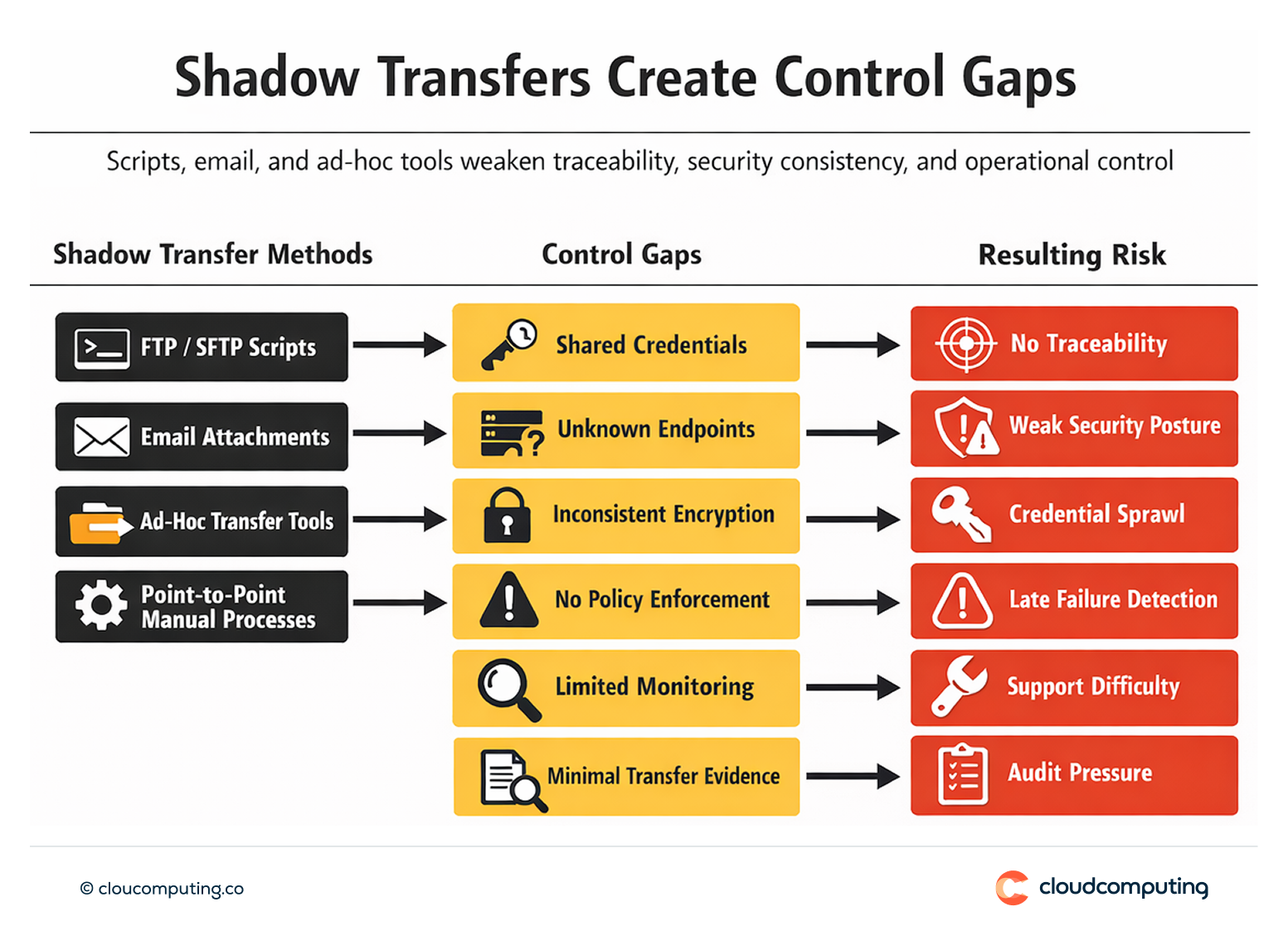 Shadow Transfers Create Control Gaps

Scripts, email, and ad-hoc tools weaken traceability, security consistency, and operational control

Shadow Transfer Methods

FTP / SFTP Scripts

Email Attachments

Ad-Hoc Transfer Tools

Point-to-Point Manual Processes

Control Gaps

Shared Credentials

Unknown Endpoints

Inconsistent Encryption

No Policy Enforcement

Limited Monitoring

Minimal Transfer Evidence

Resulting Risk

No Traceability

Weak Security Posture

Credential Sprawl

Late Failure Detection

Support Difficulty

Audit Pressure

© cloucomputing.co

cloudcomputing